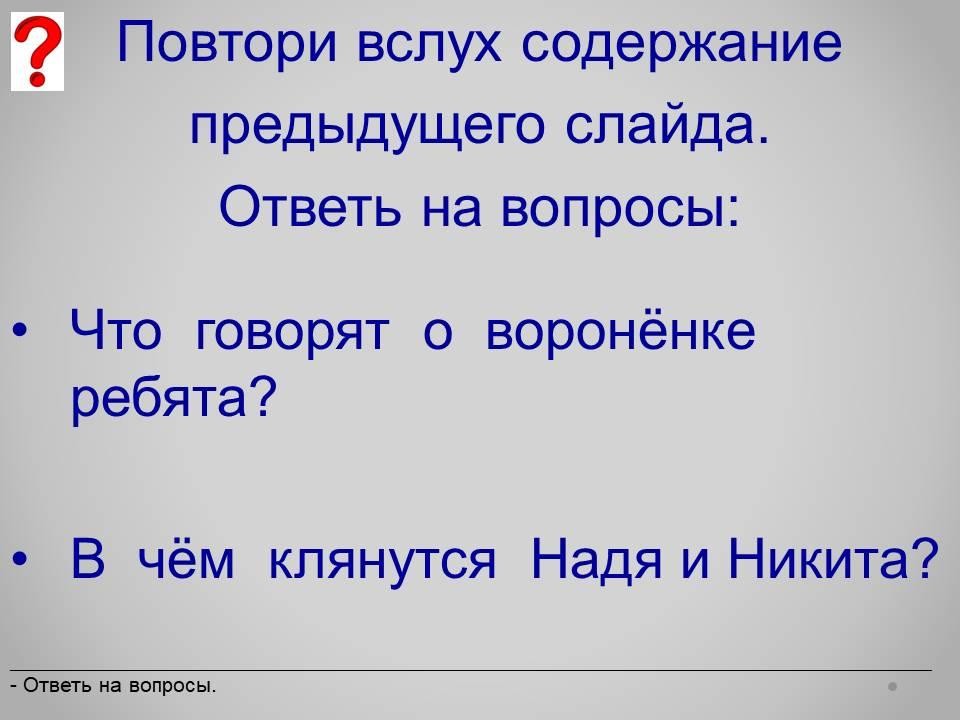 ?
Повтори вслух содержание предыдущего слайда.
Ответь на вопросы:

• Что говорят о воронёнке ребята?

• В чём клянутся Надя и Никита?

- Ответь на вопросы.